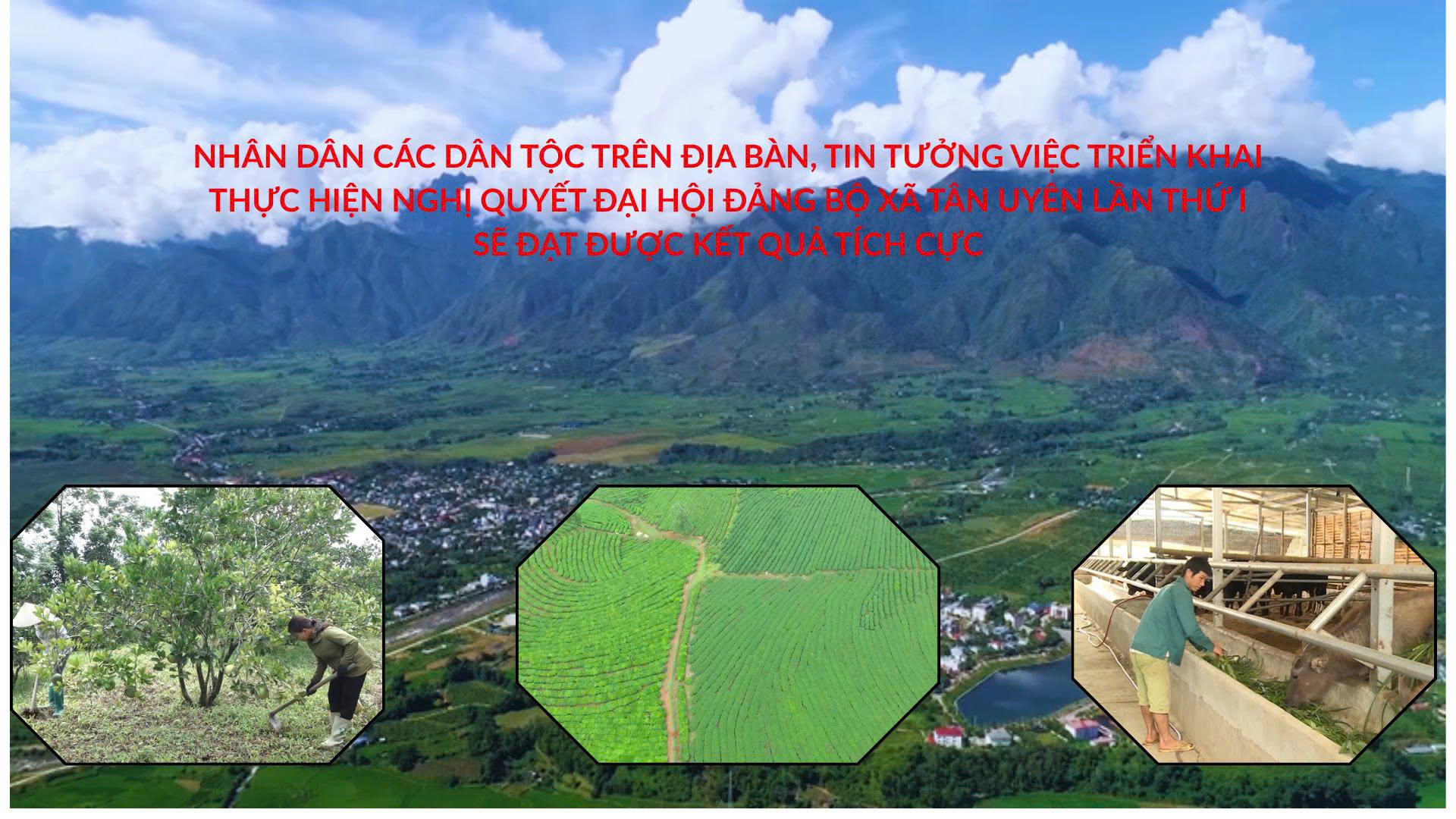 NHÂN DÂN CÁC DÂN TỘC TRÊN ĐỊA BÀN, TIN TƯỞNG VIỆC TRIỂN KHAI THỰC HIỆN NGHỊ QUYẾT ĐẠI HỘI ĐẢNG BỘ XÃ TÂN UYÊN LẦN THỨ I SẼ ĐẠT ĐƯỢC KẾT QUẢ TÍCH CỰC